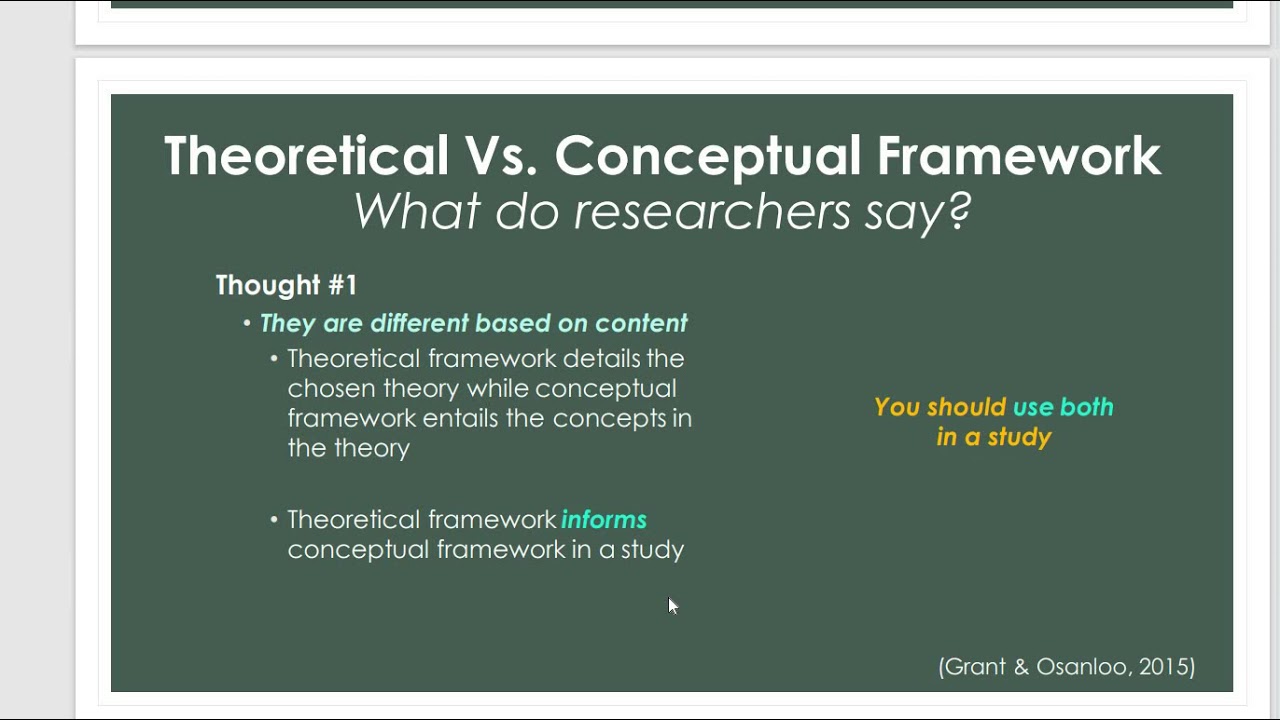 Theoretical Vs. Conceptual Framework
What do researchers say?

Thought #1

• They are different based on content

• Theoretical framework details the chosen theory while conceptual framework entails the concepts in the theory

• Theoretical framework informs conceptual framework in a study

You should use both in a study

(Grant & Osanloo, 2015)